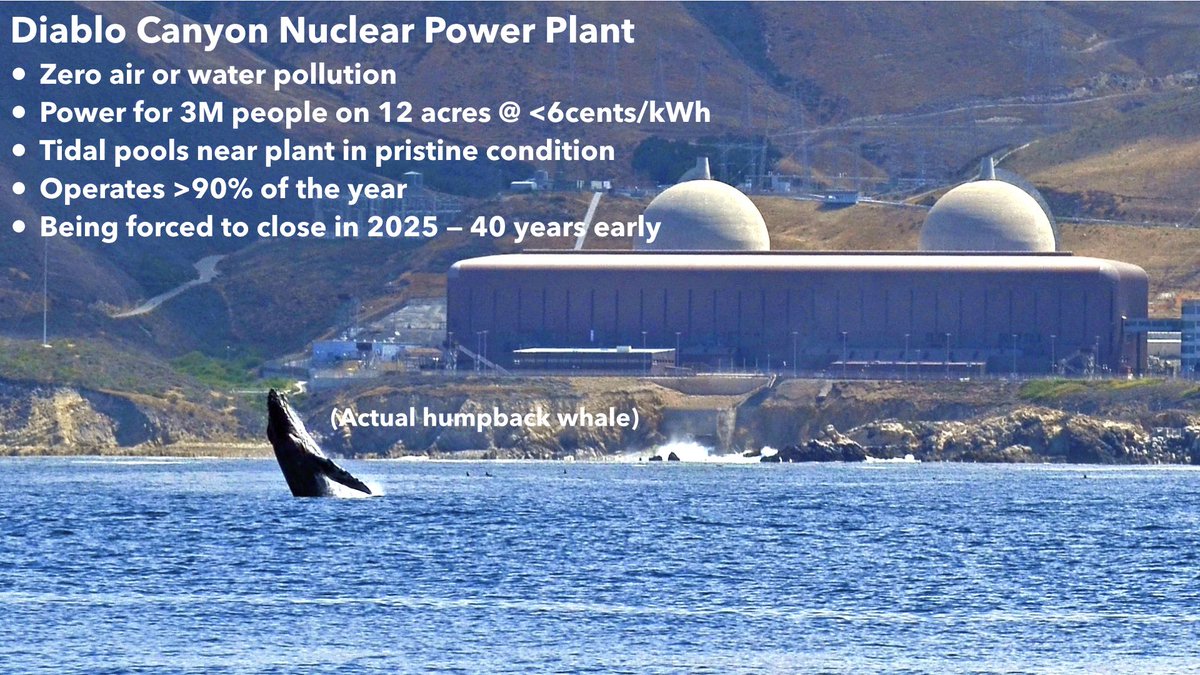 Diablo Canyon Nuclear Power Plant
• Zero air or water pollution
• Power for 3M people on 12 acres @ <6cents/kWh
• Tidal pools near plant in pristine condition
• Operates >90% of the year
• Being forced to close in 2025 — 40 years early

(Actual humpback whale)